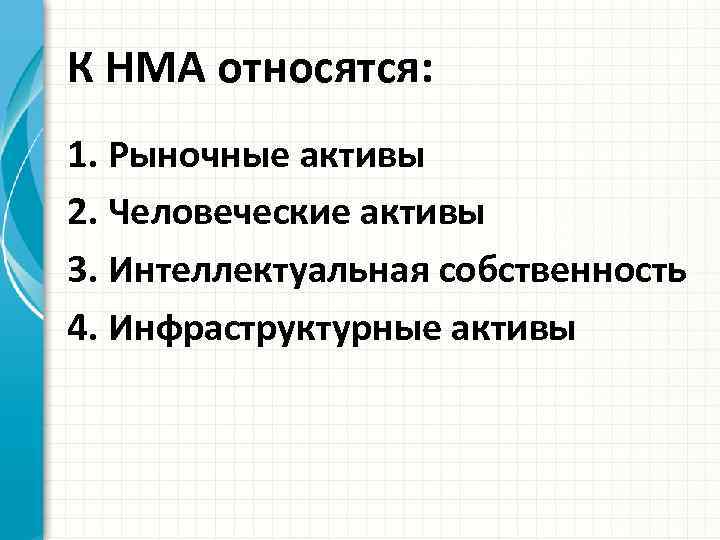 К НМА относятся:

1. Рыночные активы
2. Человеческие активы
3. Интеллектуальная собственность
4. Инфраструктурные активы